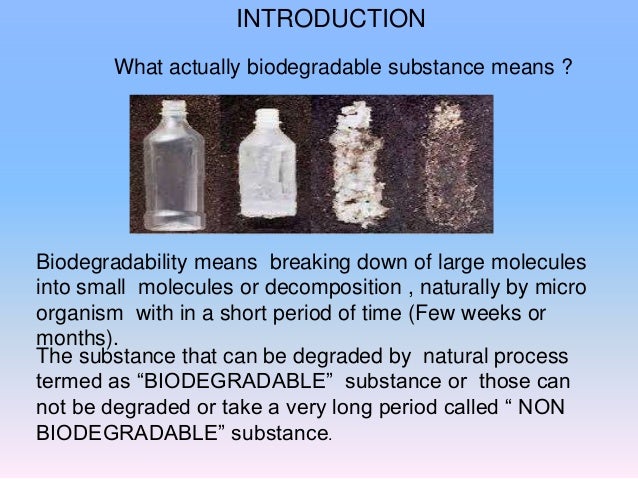 INTRODUCTION

What actually biodegradable substance means ?

Biodegradability means breaking down of large molecules into small molecules or decomposition , naturally by micro organism with in a short period of time (Few weeks or months).

The substance that can be degraded by natural process termed as “BIODEGRADABLE” substance or those can not be degraded or take a very long period called “ NON BIODEGRADABLE” substance.